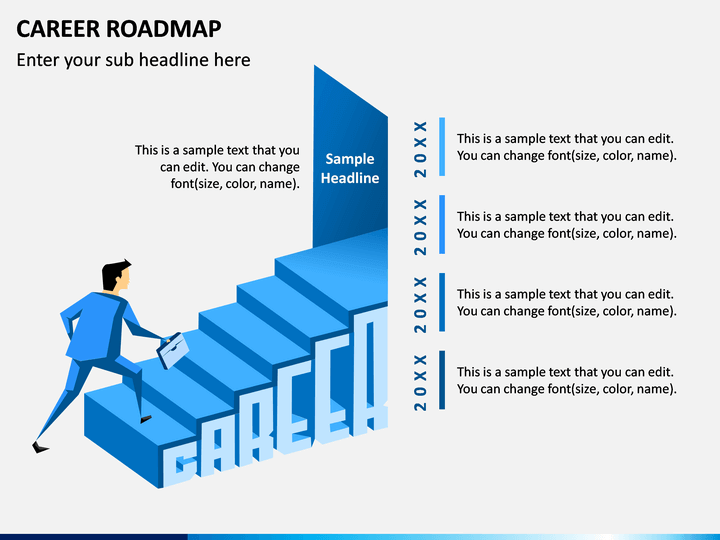 CAREER ROADMAP

Enter your sub headline here

This is a sample text that you can edit. You can change font(size, color, name).

Sample Headline

CAREER

20XX

This is a sample text that you can edit. You can change font(size, color, name).

20XX

This is a sample text that you can edit. You can change font(size, color, name).

20XX

This is a sample text that you can edit. You can change font(size, color, name).

20XX

This is a sample text that you can edit. You can change font(size, color, name).